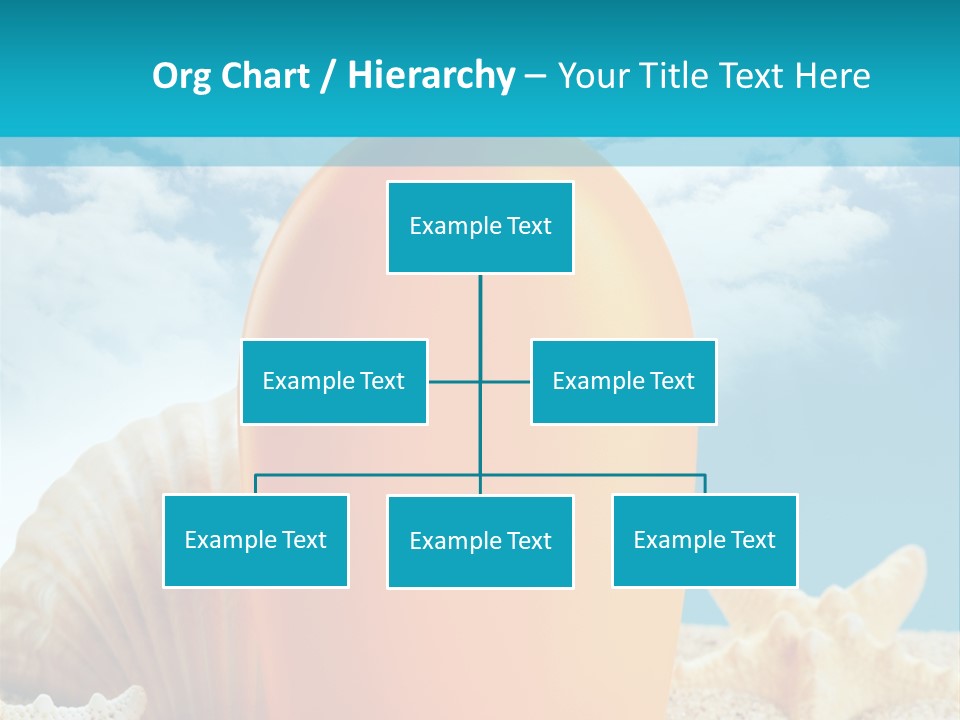 Org Chart / Hierarchy – Your Title Text Here

Example Text

Example Text

Example Text

Example Text

Example Text

Example Text